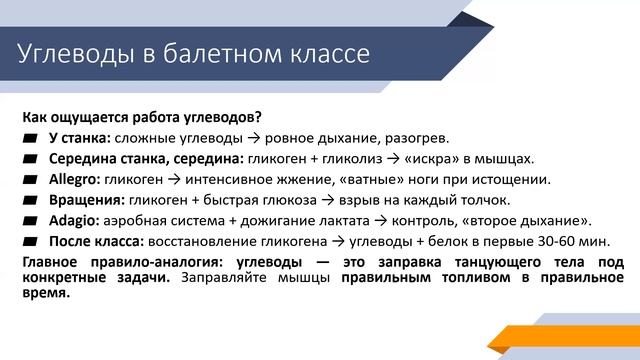 Углеводы в балетном классе

Как ощущается работа углеводов?

У станка: сложные углеводы → ровное дыхание, разогрев.

Середина станка, середина: гликоген + гликолиз → «искра» в мышцах.

Allegro: гликоген → интенсивное жжение, «ватные» ноги при истощении.

Вращения: гликоген + быстрая глюкоза → взрыв на каждый толчок.

Adagio: аэробная система + дожигание лактата → контроль, «второе дыхание».

После класса: восстановление гликогена → углеводы + белок в первые 30-60 мин.

Главное правило-аналогия: углеводы — это заправка танцующего тела под конкретные задачи. Заправляйте мышцы правильным топливом в правильное время.